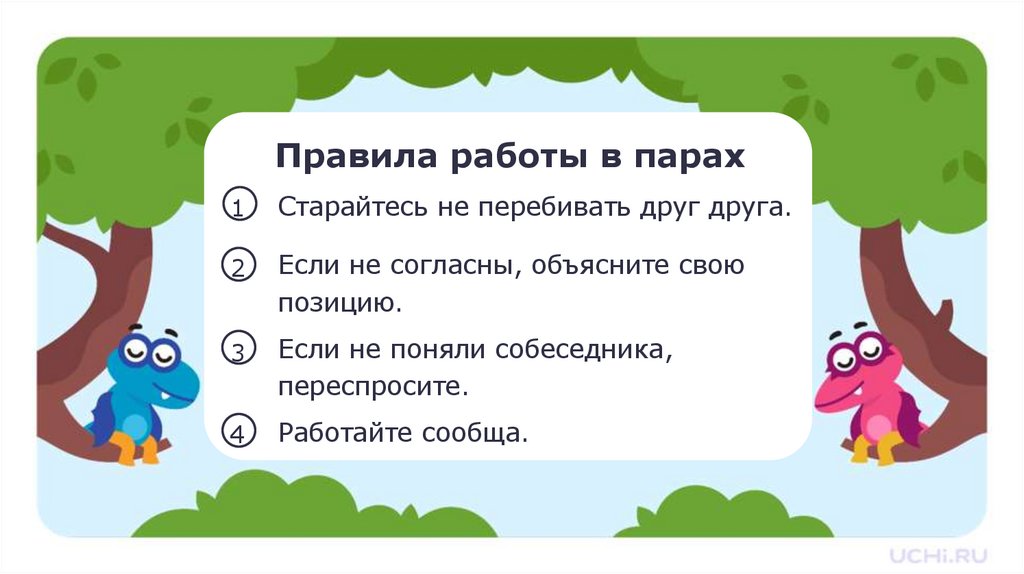 Правила работы в парах

1 Старайтесь не перебивать друг друга.

2 Если не согласны, объясните свою позицию.

3 Если не поняли собеседника, переспросите.

4 Работайте сообща.

UCHi.RU